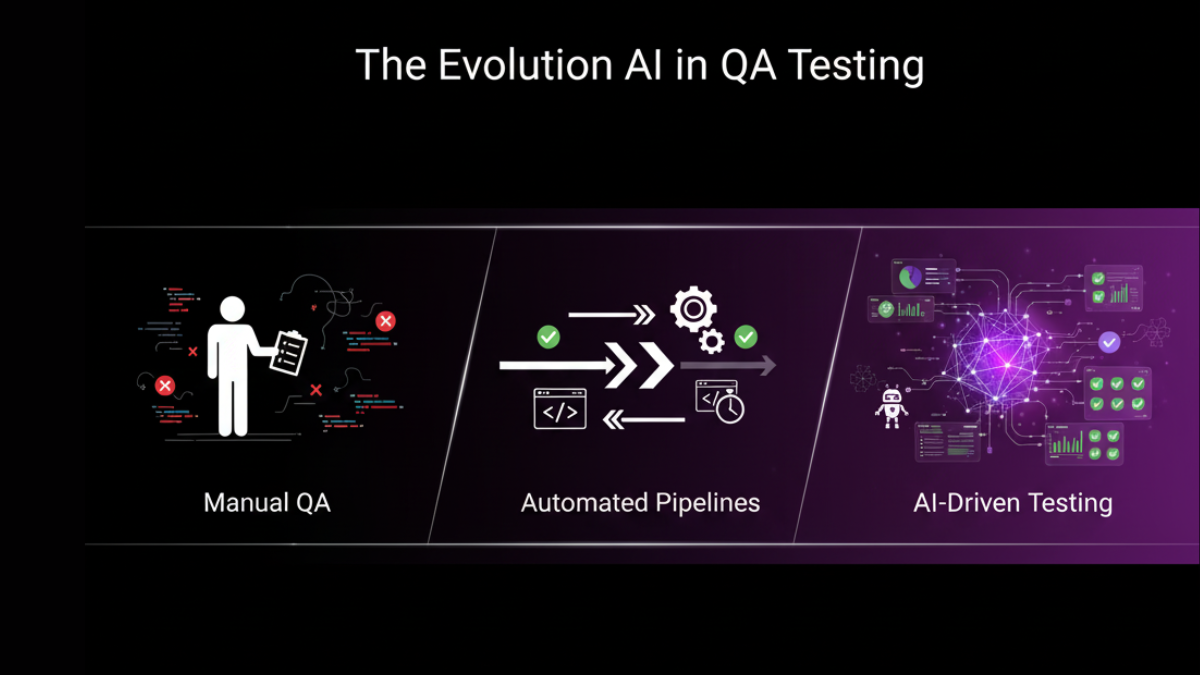 The Evolution AI in QA Testing

Manual QA

Automated Pipelines

AI-Driven Testing